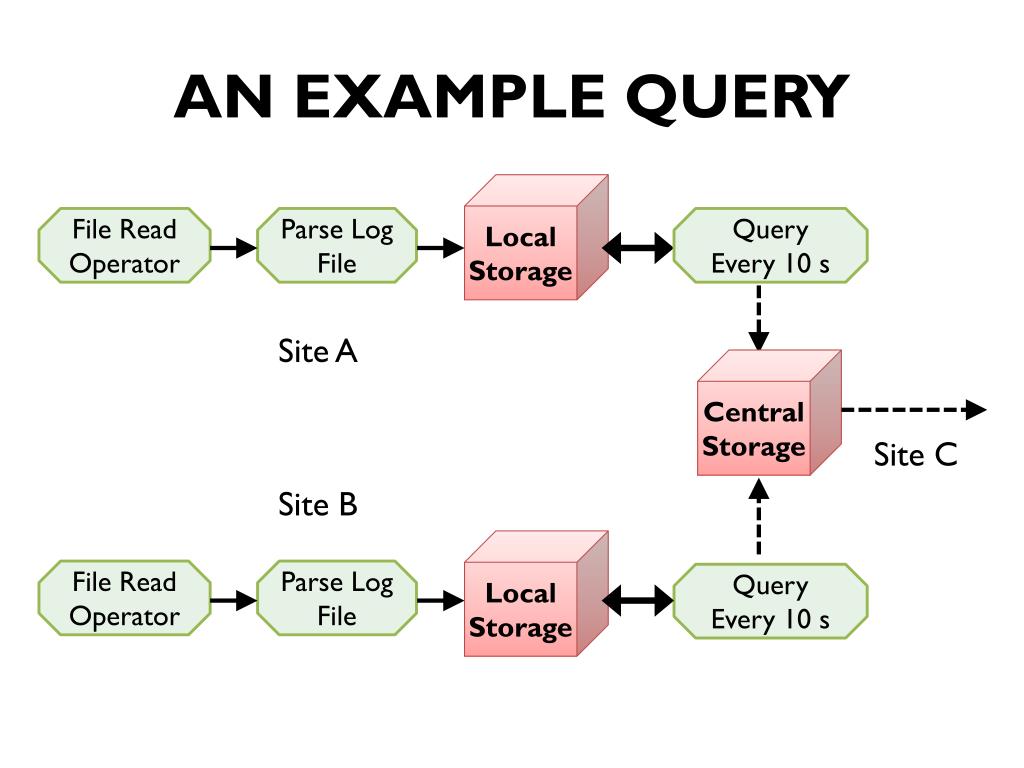 AN EXAMPLE QUERY

File Read Operator

Parse Log File

Local Storage

Query Every 10 s

Site A

Central Storage

Site C

Site B

File Read Operator

Parse Log File

Local Storage

Query Every 10 s